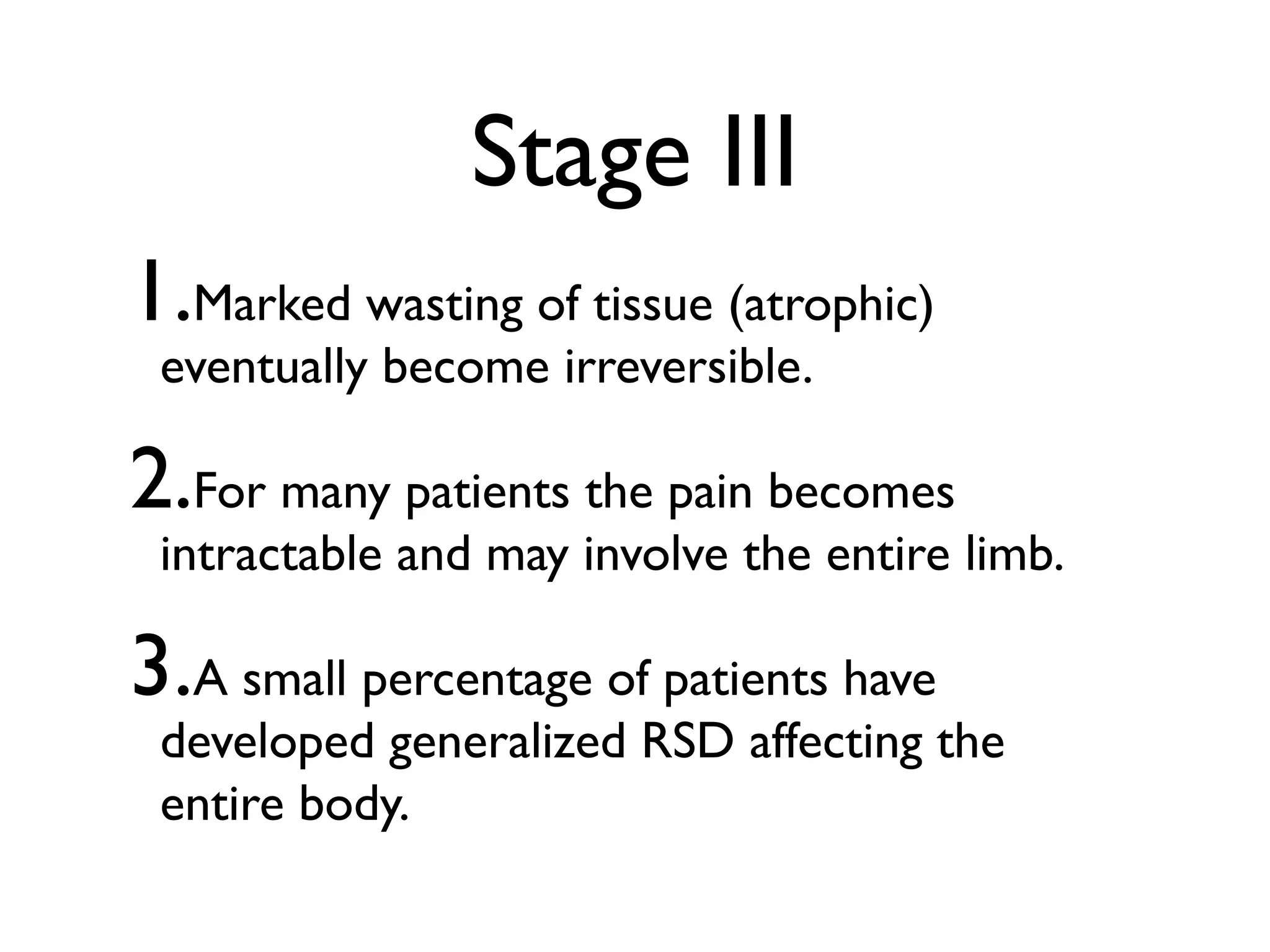 Stage III

1.Marked wasting of tissue (atrophic) eventually become irreversible.

2.For many patients the pain becomes intractable and may involve the entire limb.

3.A small percentage of patients have developed generalized RSD affecting the entire body.